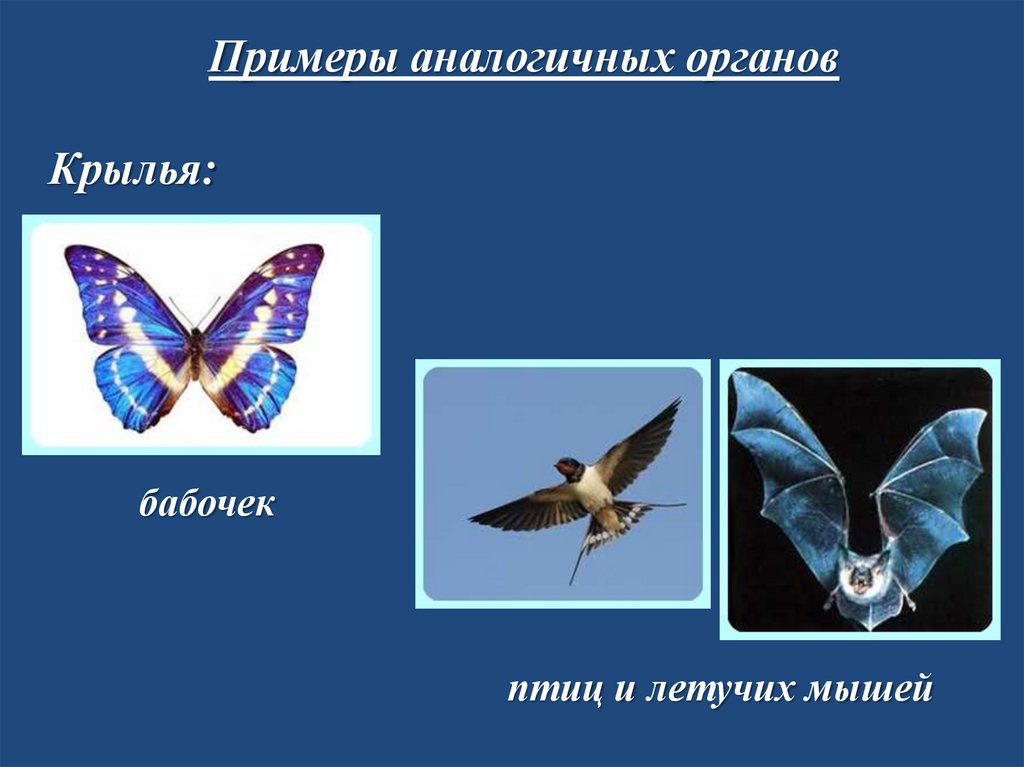 Примеры аналогичных органов

Крылья:

бабочек

птиц и летучих мышей